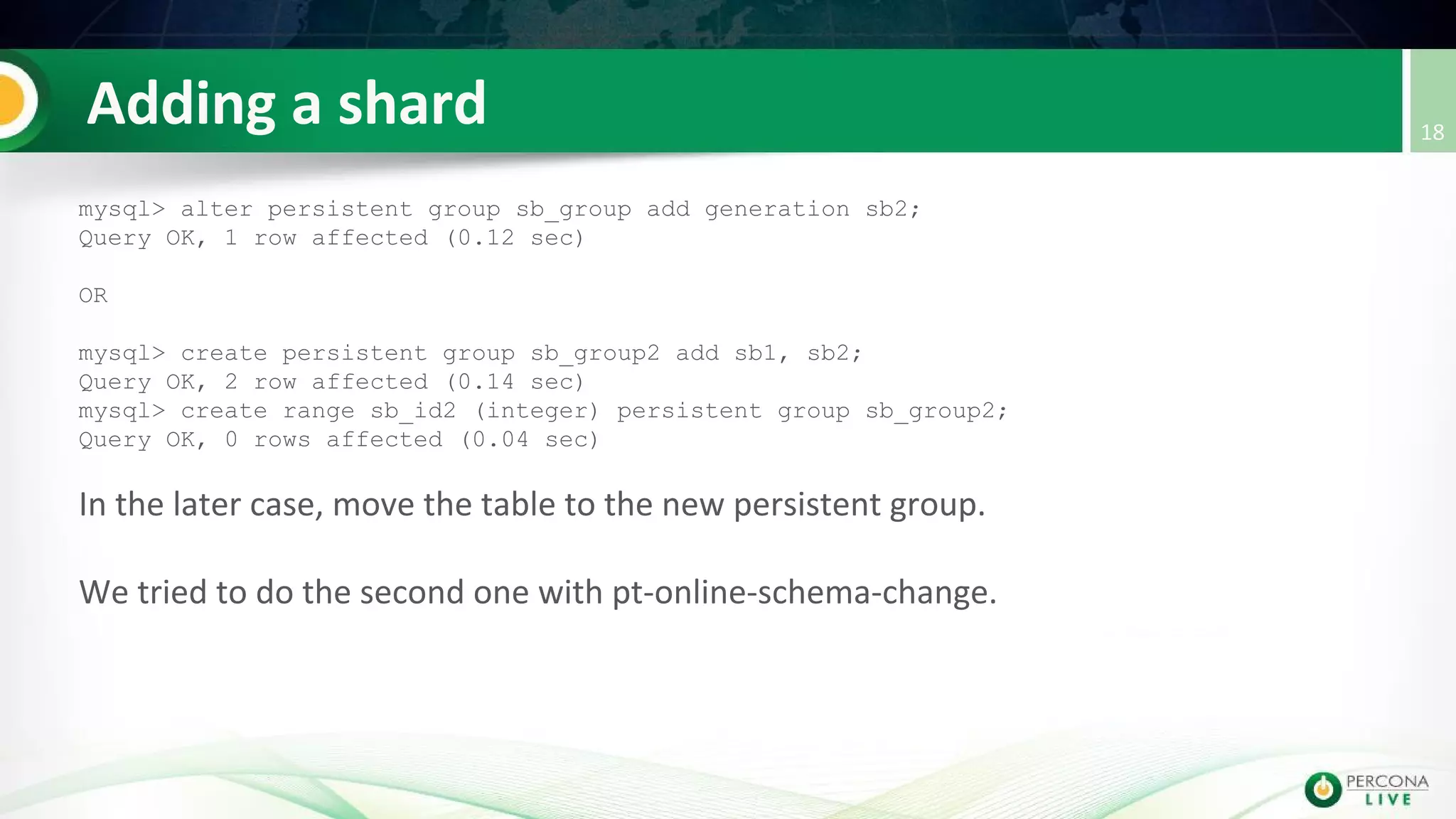 Adding a shard

18

mysql> alter persistent group sb_group add generation sb2;
Query OK, 1 row affected (0.12 sec)

OR

mysql> create persistent group sb_group2 add sb1, sb2;
Query OK, 2 row affected (0.14 sec)
mysql> create range sb_id2 (integer) persistent group sb_group2;
Query OK, 0 rows affected (0.04 sec)

In the later case, move the table to the new persistent group.

We tried to do the second one with pt-online-schema-change.

PERCONA LIVE